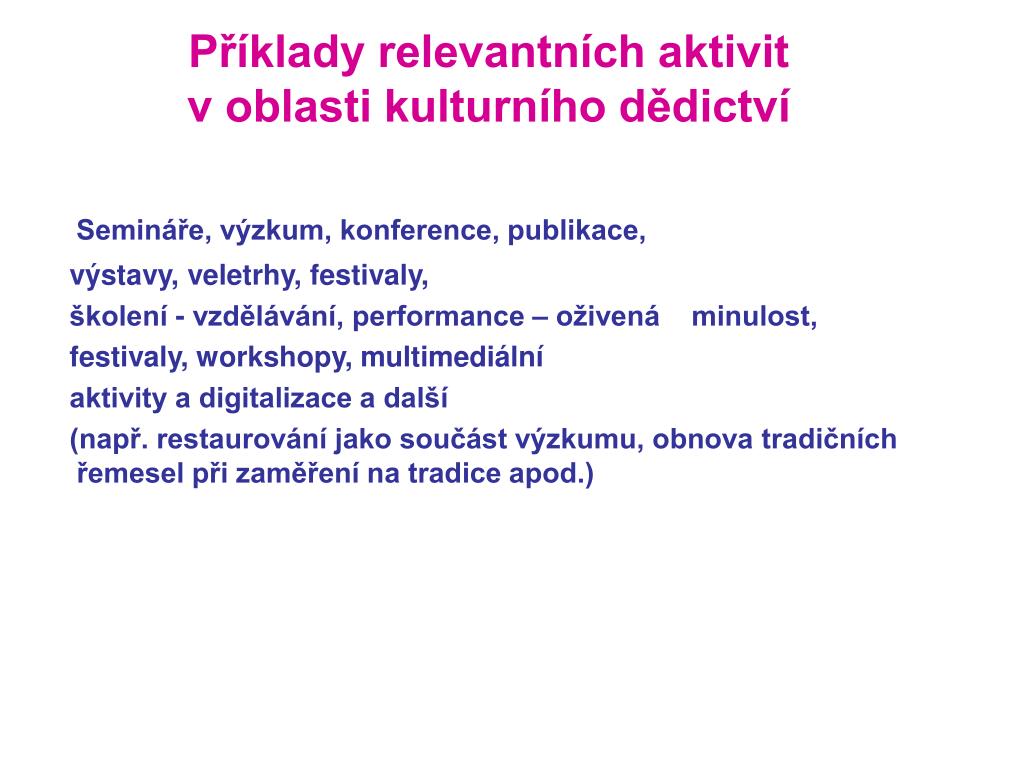 Příklady relevantních aktivit v oblasti kulturního dědictví

Semináře, výzkum, konference, publikace,
výstavy, veletrhy, festivaly,
školení - vzdělávání, performance – oživená minulost,
festivaly, workshopy, multimediální
aktivity a digitalizace a další
(např. restaurování jako součást výzkumu, obnova tradičních řemesel při zaměření na tradice apod.)